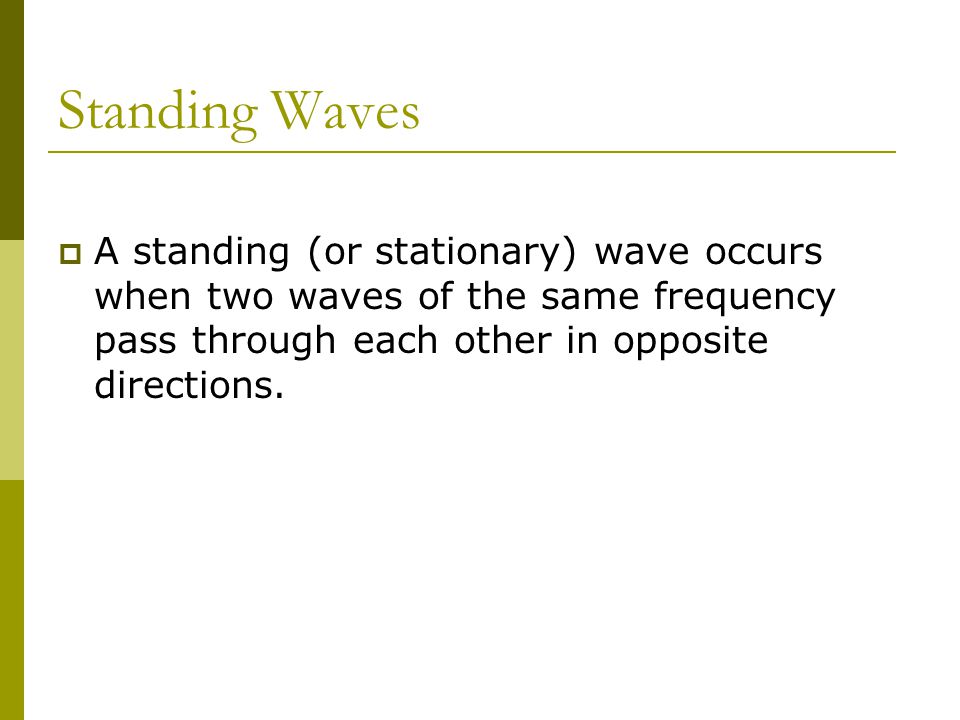 Standing Waves

A standing (or stationary) wave occurs when two waves of the same frequency pass through each other in opposite directions.